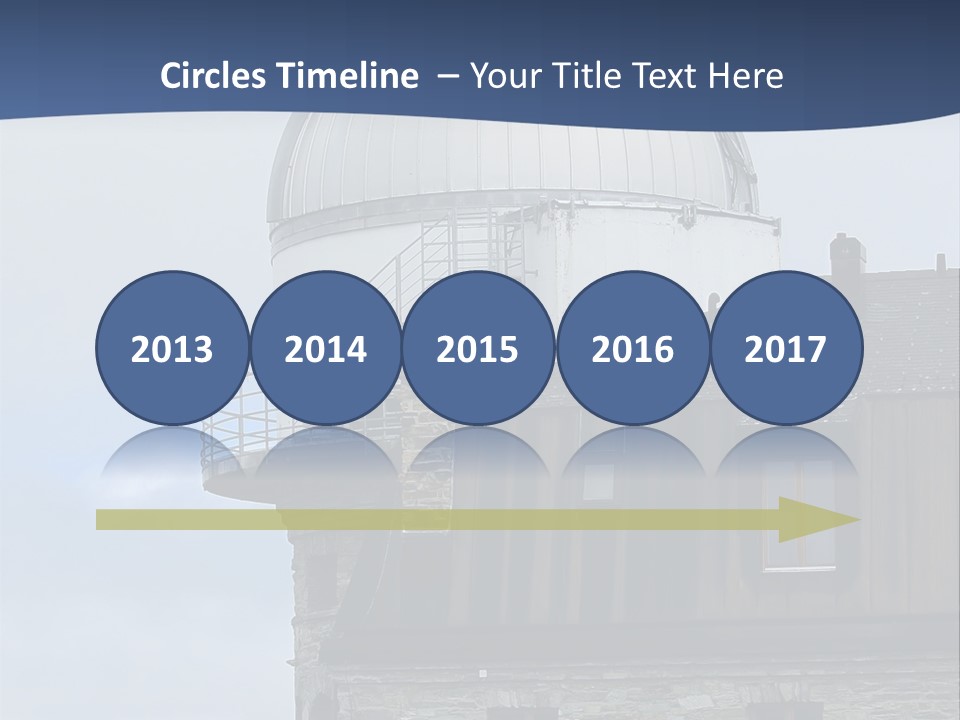 Circles Timeline – Your Title Text Here

2013 2014 2015 2016 2017